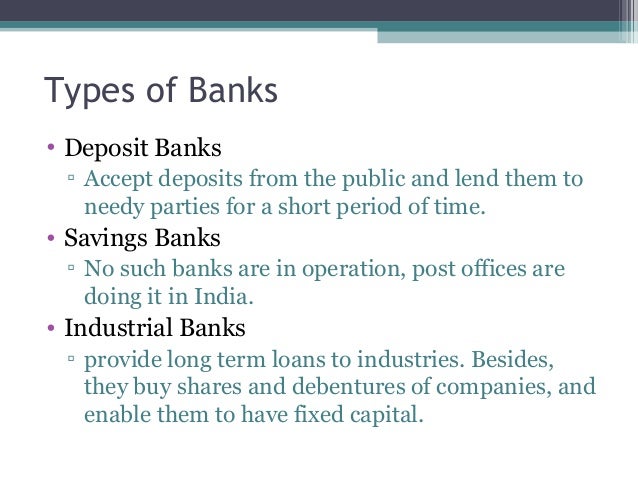 Types of Banks

• Deposit Banks
▫ Accept deposits from the public and lend them to needy parties for a short period of time.

• Savings Banks
▫ No such banks are in operation, post offices are doing it in India.

• Industrial Banks
▫ provide long term loans to industries. Besides, they buy shares and debentures of companies, and enable them to have fixed capital.